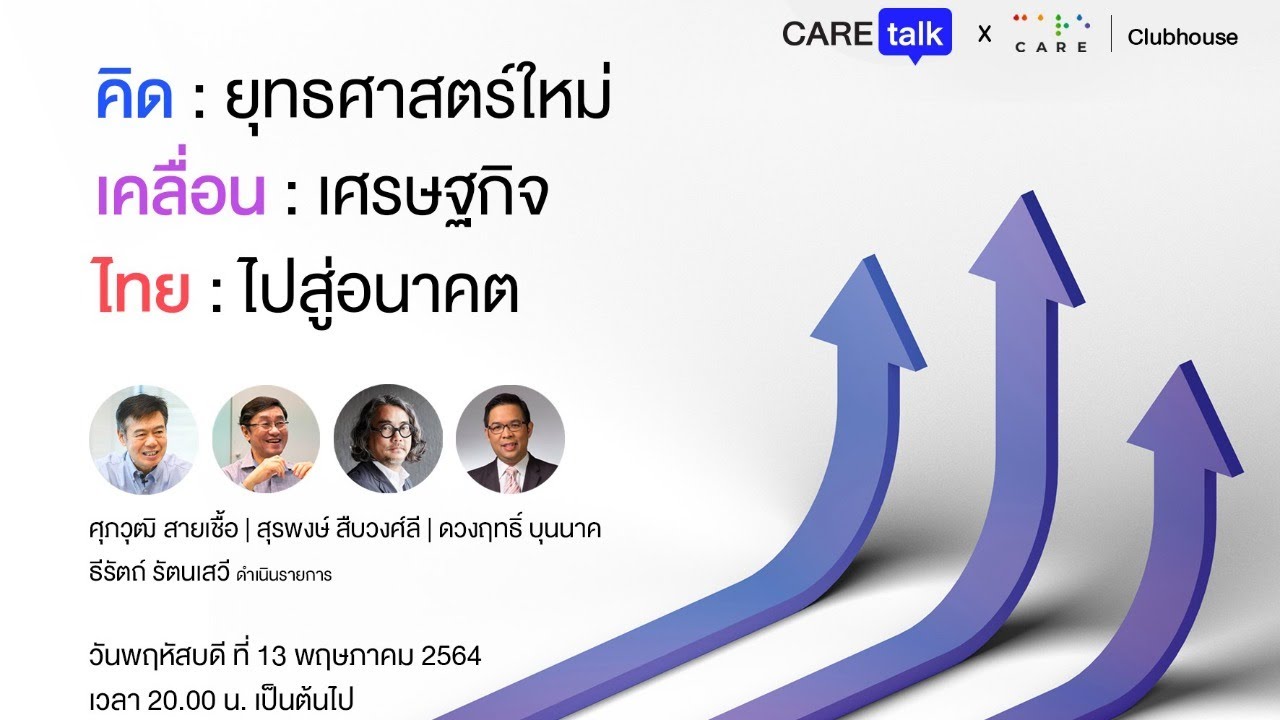 CARE talk x CARE | Clubhouse

คิด : ยุทธศาสตร์ใหม่
เคลื่อน : เศรษฐกิจ
ไทย : ไปสู่อนาคต

ศุภวุฒิ สายเชื้อ | สุรพงษ์ สืบวงศ์ลี | ดวงฤทธิ์ บุนนาค
ธีรัตถ์ รัตนเสวี ดำเนินรายการ

วันพฤหัสบดี ที่ 13 พฤษภาคม 2564
เวลา 20.00 น. เป็นต้นไป